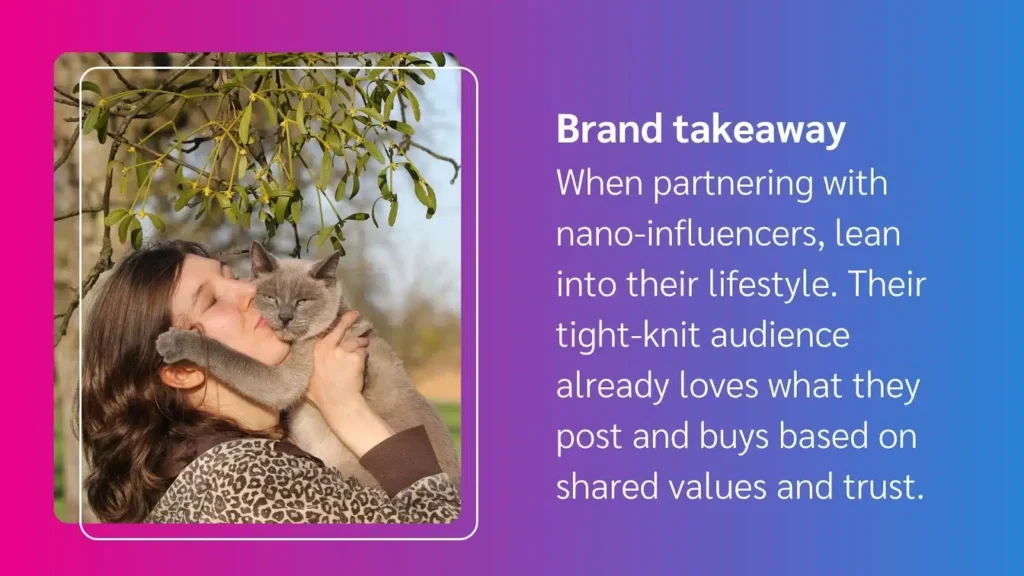 Brand takeaway
When partnering with nano-influencers, lean into their lifestyle. Their tight-knit audience already loves what they post and buys based on shared values and trust.